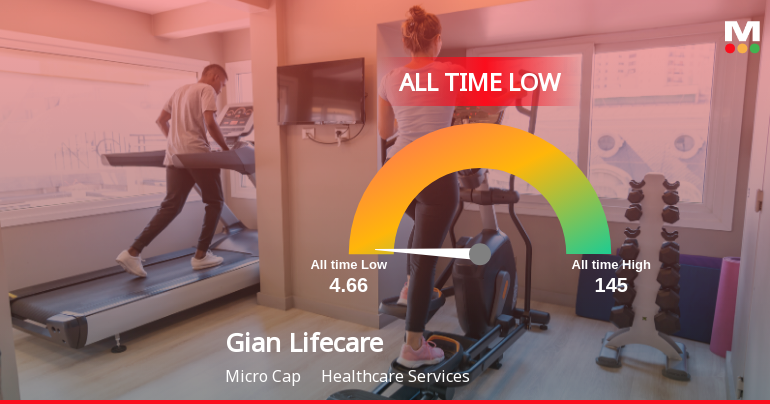 M

ALL TIME LOW

All time Low
4.66

All time High
145

Gian Lifecare

Micro Cap Healthcare Services